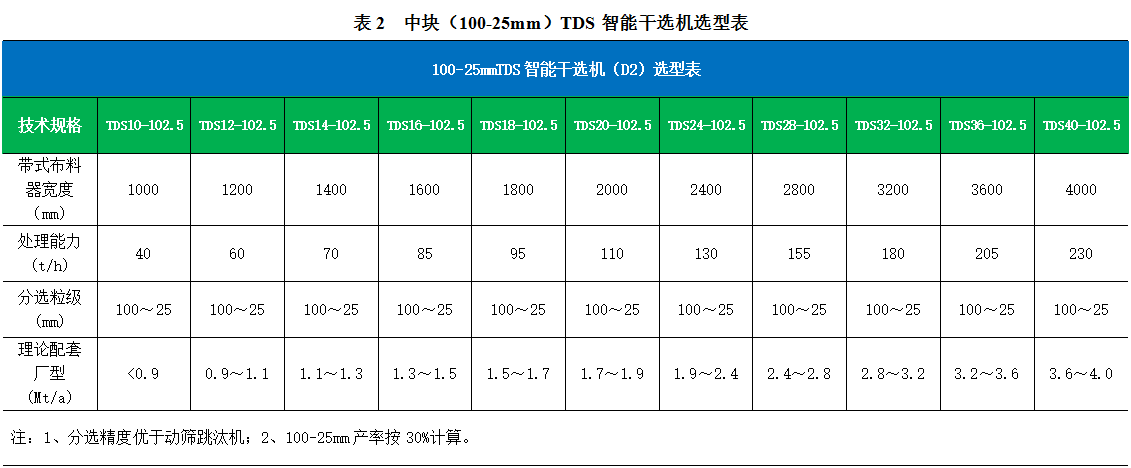 表 2　中块（100-25mm）TDS 智能干选机选型表

100-25mmTDS 智能干选机（D2）选型表

| 技术规格 | TDS10-102.5 | TDS12-102.5 | TDS14-102.5 | TDS16-102.5 | TDS18-102.5 | TDS20-102.5 | TDS24-102.5 | TDS28-102.5 | TDS32-102.5 | TDS36-102.5 | TDS40-102.5 |
|---|---|---|---|---|---|---|---|---|---|---|---|
| 带式布料器宽度（mm） | 1000 | 1200 | 1400 | 1600 | 1800 | 2000 | 2400 | 2800 | 3200 | 3600 | 4000 |
| 处理能力（t/h） | 40 | 60 | 70 | 85 | 95 | 110 | 130 | 155 | 180 | 205 | 230 |
| 分选粒级（mm） | 100～25 | 100～25 | 100～25 | 100～25 | 100～25 | 100～25 | 100～25 | 100～25 | 100～25 | 100～25 | 100～25 |
| 理论配套厂型（Mt/a） | <0.9 | 0.9～1.1 | 1.1～1.3 | 1.3～1.5 | 1.5～1.7 | 1.7～1.9 | 1.9～2.4 | 2.4～2.8 | 2.8～3.2 | 3.2～3.6 | 3.6～4.0 |

注：1、分选精度优于动筛跳汰机；2、100-25mm 产率按 30%计算。